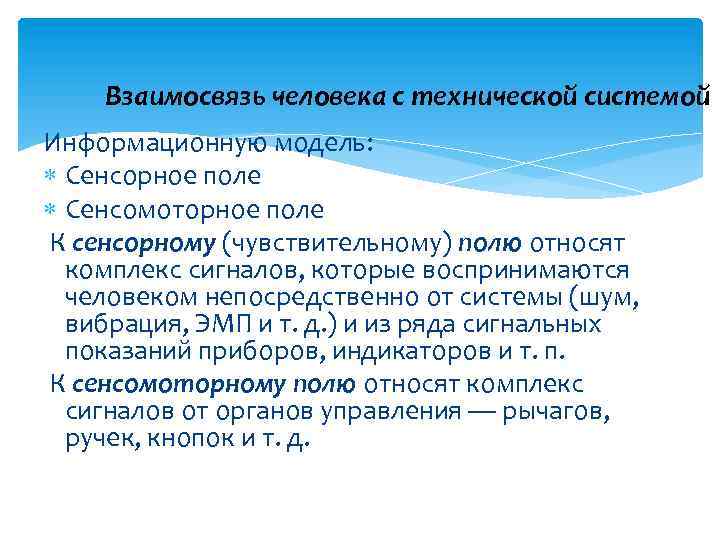 Взаимосвязь человека с технической системой

Информационную модель:
* Сенсорное поле
* Сенсомоторное поле

К сенсорному (чувствительному) полю относят комплекс сигналов, которые воспринимаются человеком непосредственно от системы (шум, вибрация, ЭМП и т. д.) и из ряда сигнальных показаний приборов, индикаторов и т. п.

К сенсомоторному полю относят комплекс сигналов от органов управления — рычагов, ручек, кнопок и т. д.